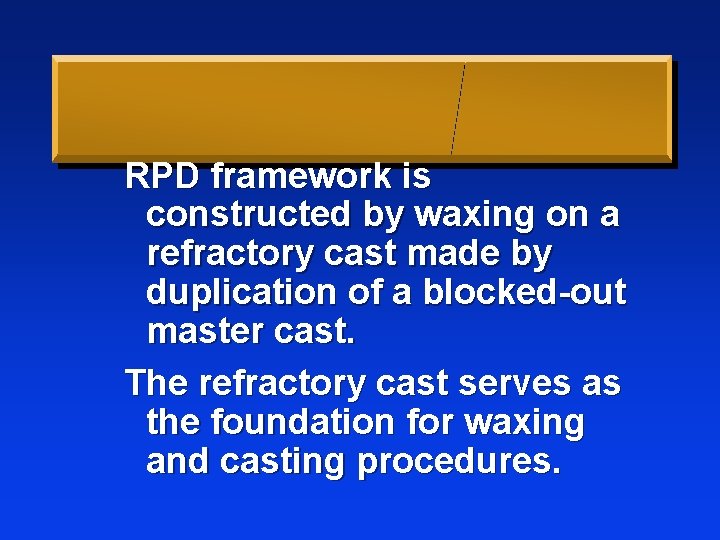 RPD framework is constructed by waxing on a refractory cast made by duplication of a blocked-out master cast.

The refractory cast serves as the foundation for waxing and casting procedures.